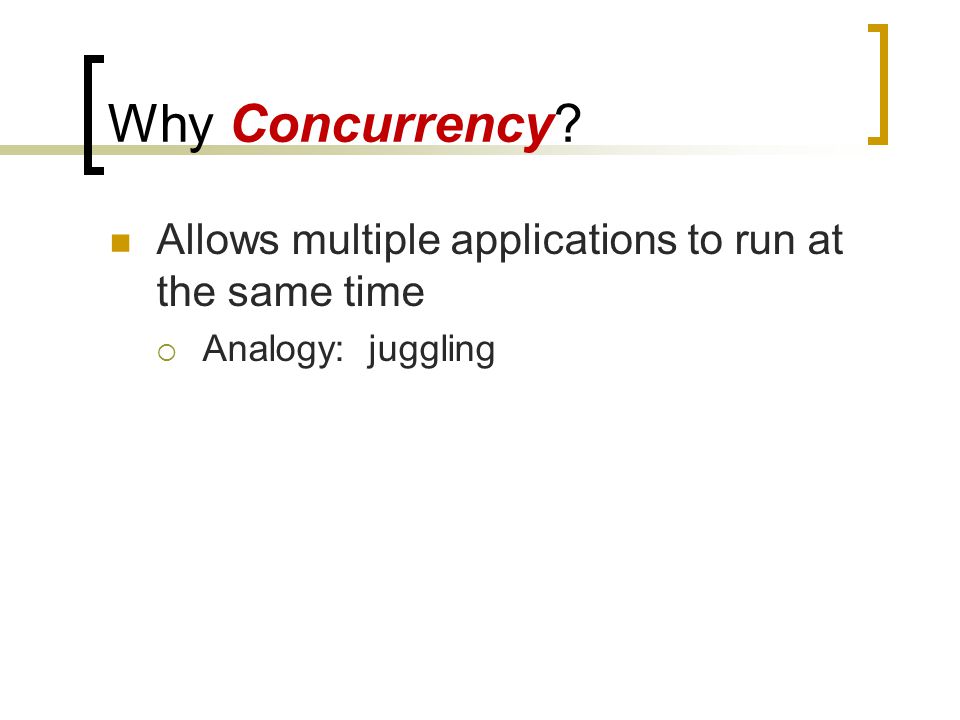 Why Concurrency?

Allows multiple applications to run at the same time

Analogy: juggling